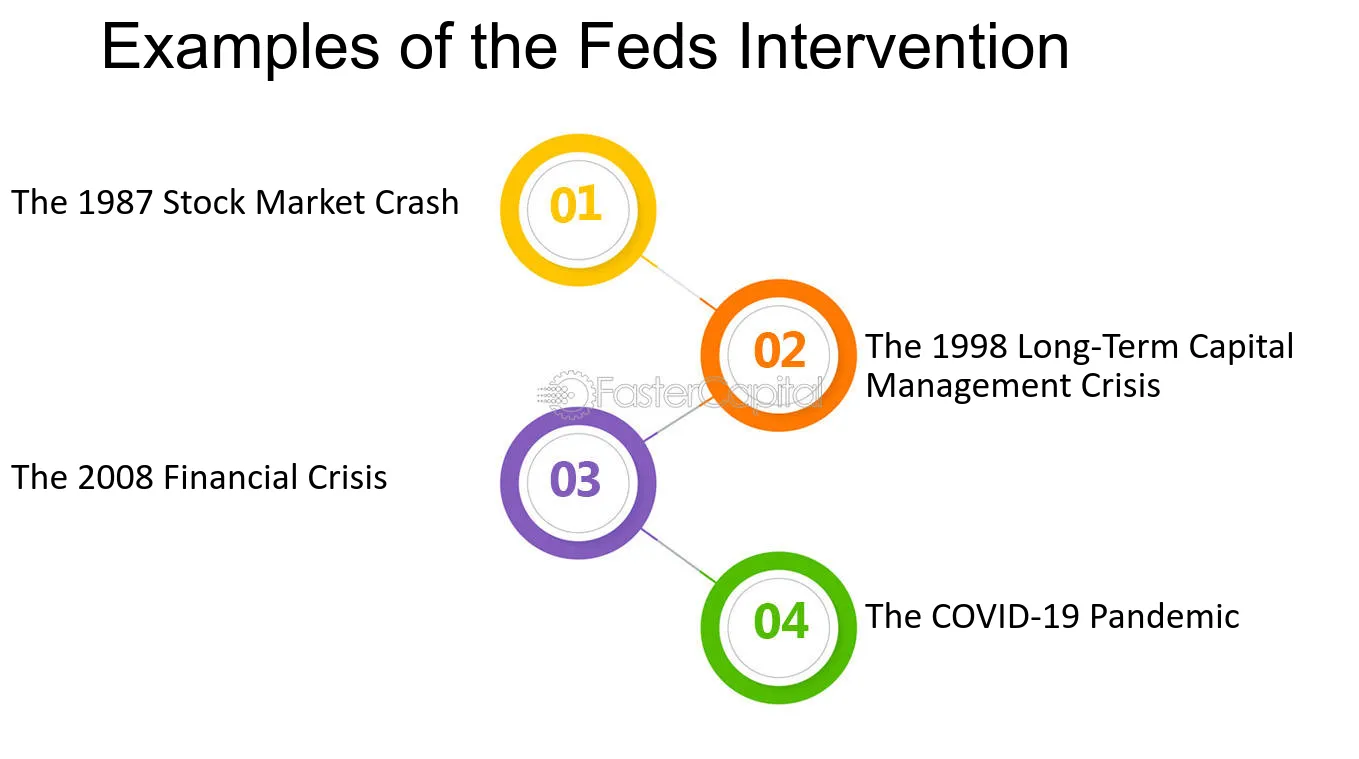 Examples of the Feds Intervention

The 1987 Stock Market Crash

01

02

The 1998 Long-Term Capital Management Crisis

The 2008 Financial Crisis

03

04

The COVID-19 Pandemic

FasterCapital